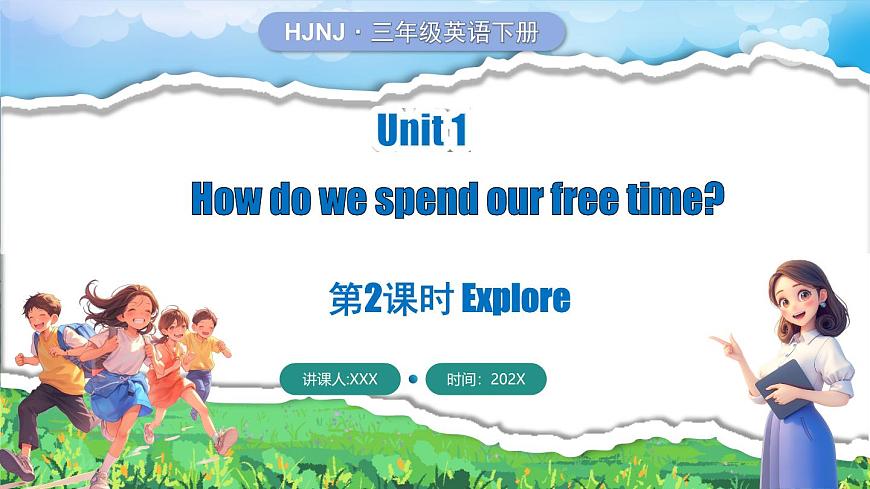 HJNJ · 三年级英语下册

Unit 1

How do we spend our free time?

第2课时 Explore

讲课人:XXX

时间：202X